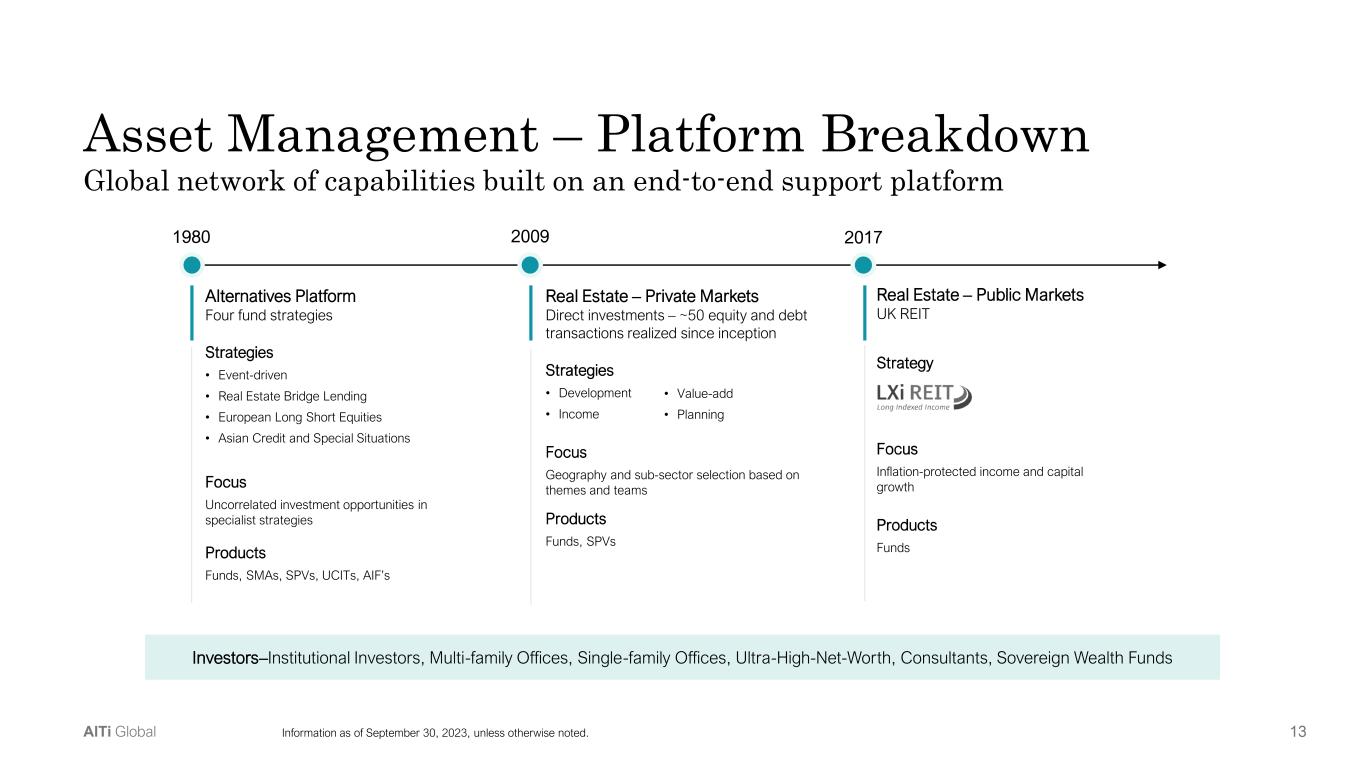 Asset Management – Platform Breakdown
Global network of capabilities built on an end-to-end support platform

1980

Alternatives Platform
Four fund strategies

Strategies
• Event-driven
• Real Estate Bridge Lending
• European Long Short Equities
• Asian Credit and Special Situations

Focus
Uncorrelated investment opportunities in specialist strategies

Products
Funds, SMAs, SPVs, UCITs, AIF's

2009

Real Estate – Private Markets
Direct investments – ~50 equity and debt transactions realized since inception

Strategies
• Development
• Income
• Value-add
• Planning

Focus
Geography and sub-sector selection based on themes and teams

Products
Funds, SPVs

2017

Real Estate – Public Markets
UK REIT

Strategy
LXi REIT
Long Indexed Income

Focus
Inflation-protected income and capital growth

Products
Funds

Investors–Institutional Investors, Multi-family Offices, Single-family Offices, Ultra-High-Net-Worth, Consultants, Sovereign Wealth Funds

AlTi Global
Information as of September 30, 2023, unless otherwise noted.
13